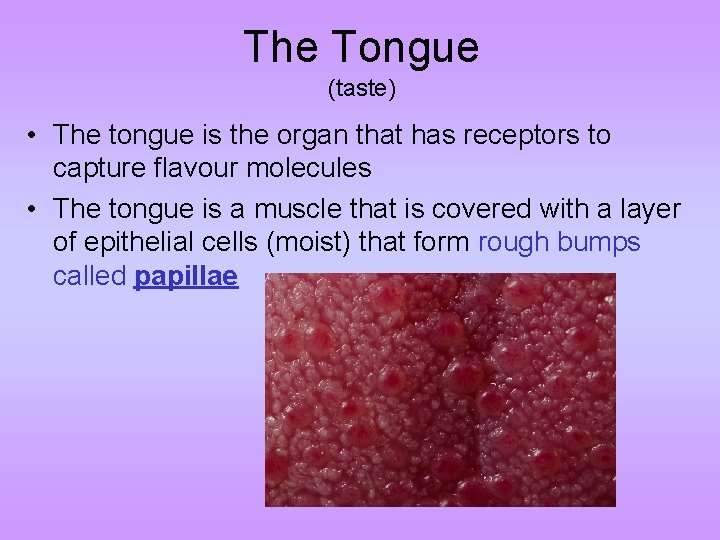 The Tongue
(taste)

• The tongue is the organ that has receptors to capture flavour molecules

• The tongue is a muscle that is covered with a layer of epithelial cells (moist) that form rough bumps called papillae